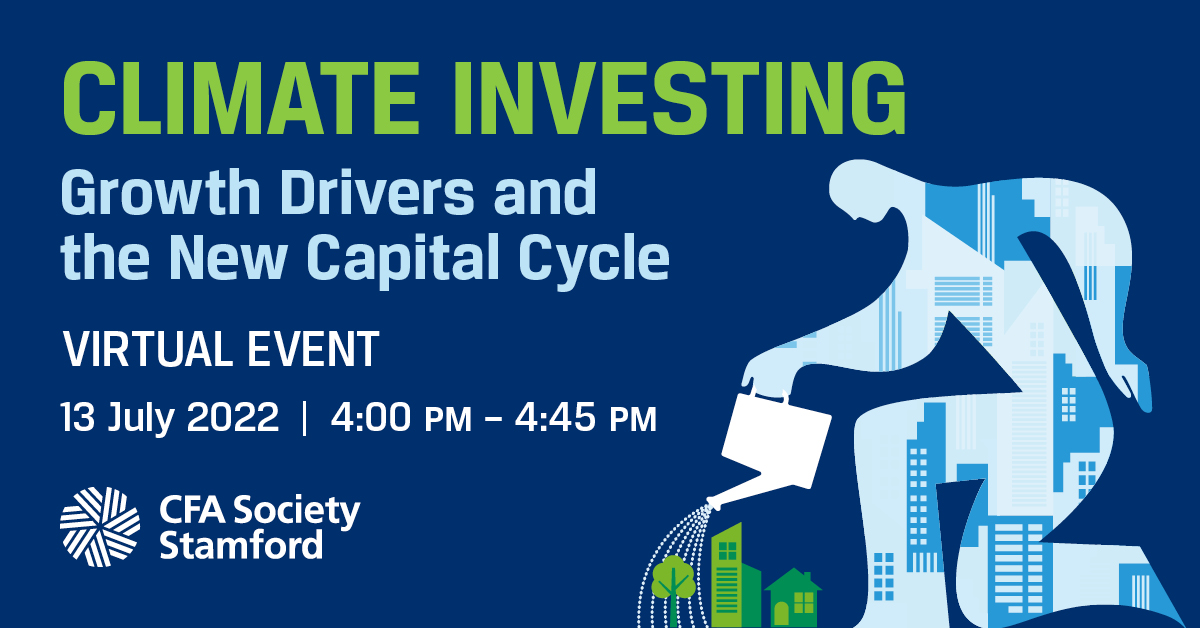 CLIMATE INVESTING

Growth Drivers and the New Capital Cycle

VIRTUAL EVENT

13 July 2022 | 4:00 PM – 4:45 PM

CFA Society Stamford